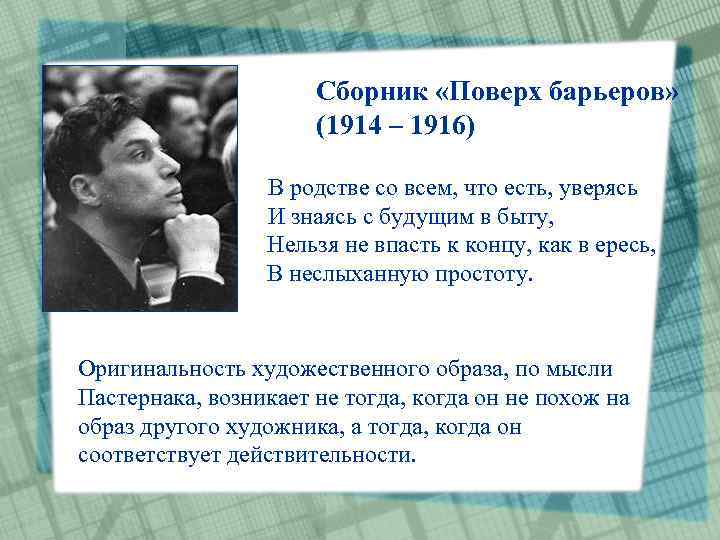 Сборник «Поверх барьеров» (1914 – 1916)

В родстве со всем, что есть, уверясь
И знаясь с будущим в быту,
Нельзя не впасть к концу, как в ересь,
В неслыханную простоту.

Оригинальность художественного образа, по мысли Пастернака, возникает не тогда, когда он не похож на образ другого художника, а тогда, когда он соответствует действительности.